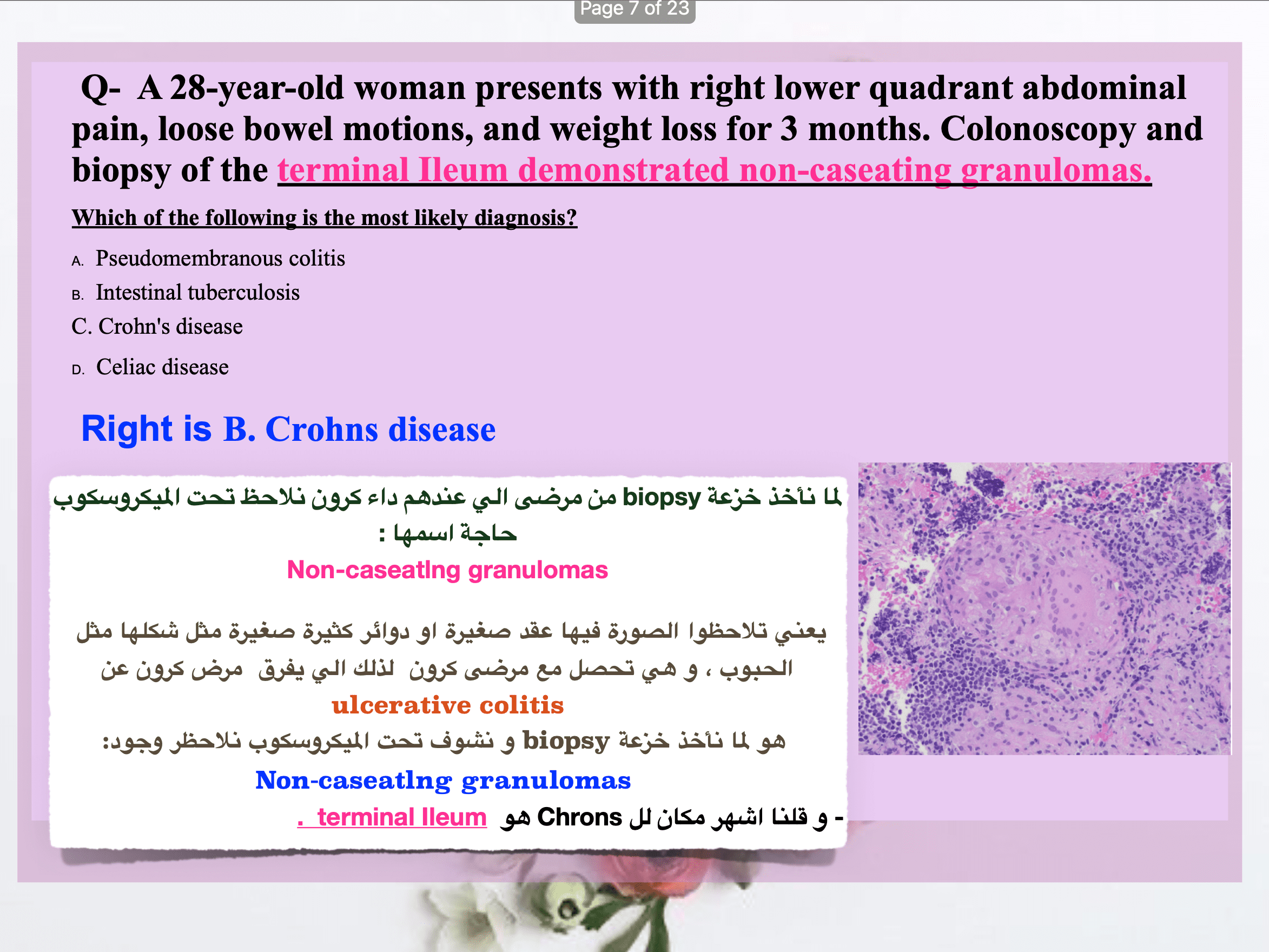 Page 7 of 23

Q- A 28-year-old woman presents with right lower quadrant abdominal pain, loose bowel motions, and weight loss for 3 months. Colonoscopy and biopsy of the terminal Ileum demonstrated non-caseating granulomas.

Which of the following is the most likely diagnosis?

A. Pseudomembranous colitis
B. Intestinal tuberculosis
C. Crohn's disease
D. Celiac disease

Right is B. Crohns disease

لما نأخذ خزعة biopsy من مرضى الي عندهم داء كرون نلاحظ تحت الميكروسكوب حاجة اسمها :

Non-caseatIng granulomas

يعني تلاحظوا الصورة فيها عقد صغيرة او دوائر كثيرة صغيرة مثل شكلها مثل الحبوب ، و هي تحصل مع مرضى كرون لذلك الي يفرق مرض كرون عن

ulcerative colitis

هو لما نأخذ خزعة biopsy و نشوف تحت الميكروسكوب نلاحظر وجود:

Non-caseatIng granulomas

- و قلنا اشهر مكان لل Chrons هو terminal Ileum .